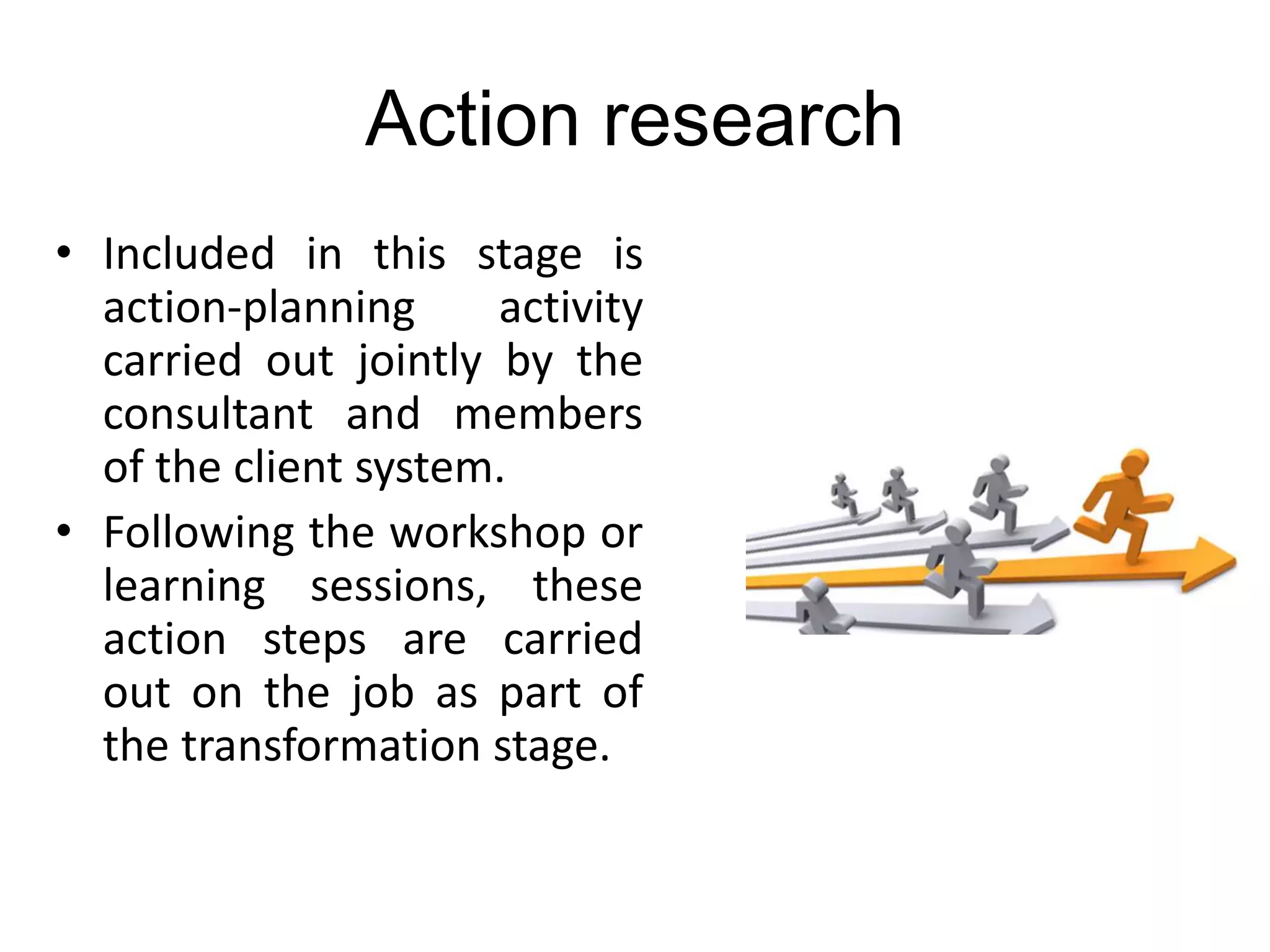 Action research

• Included in this stage is action-planning activity carried out jointly by the consultant and members of the client system.
• Following the workshop or learning sessions, these action steps are carried out on the job as part of the transformation stage.